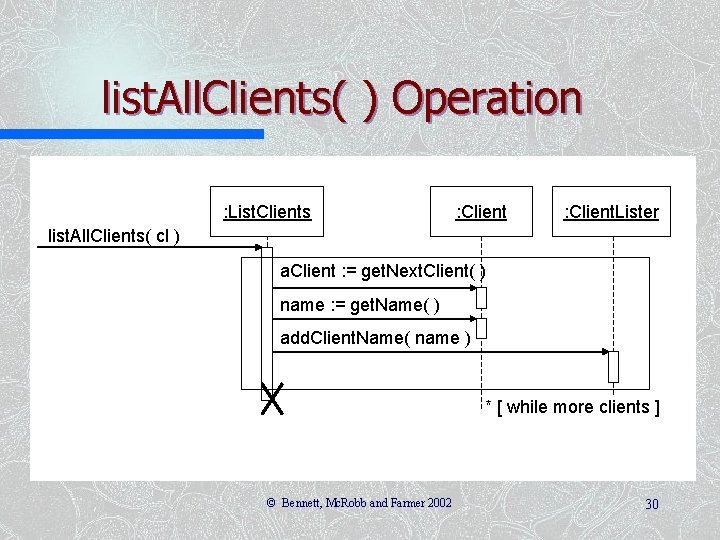 listAllClients( ) Operation

:ListClients

:Client

:ClientLister

listAllClients( cl )

aClient := getNextClient( )

name := getName( )

addClientName( name )

* [ while more clients ]

© Bennett, McRobb and Farmer 2002

30